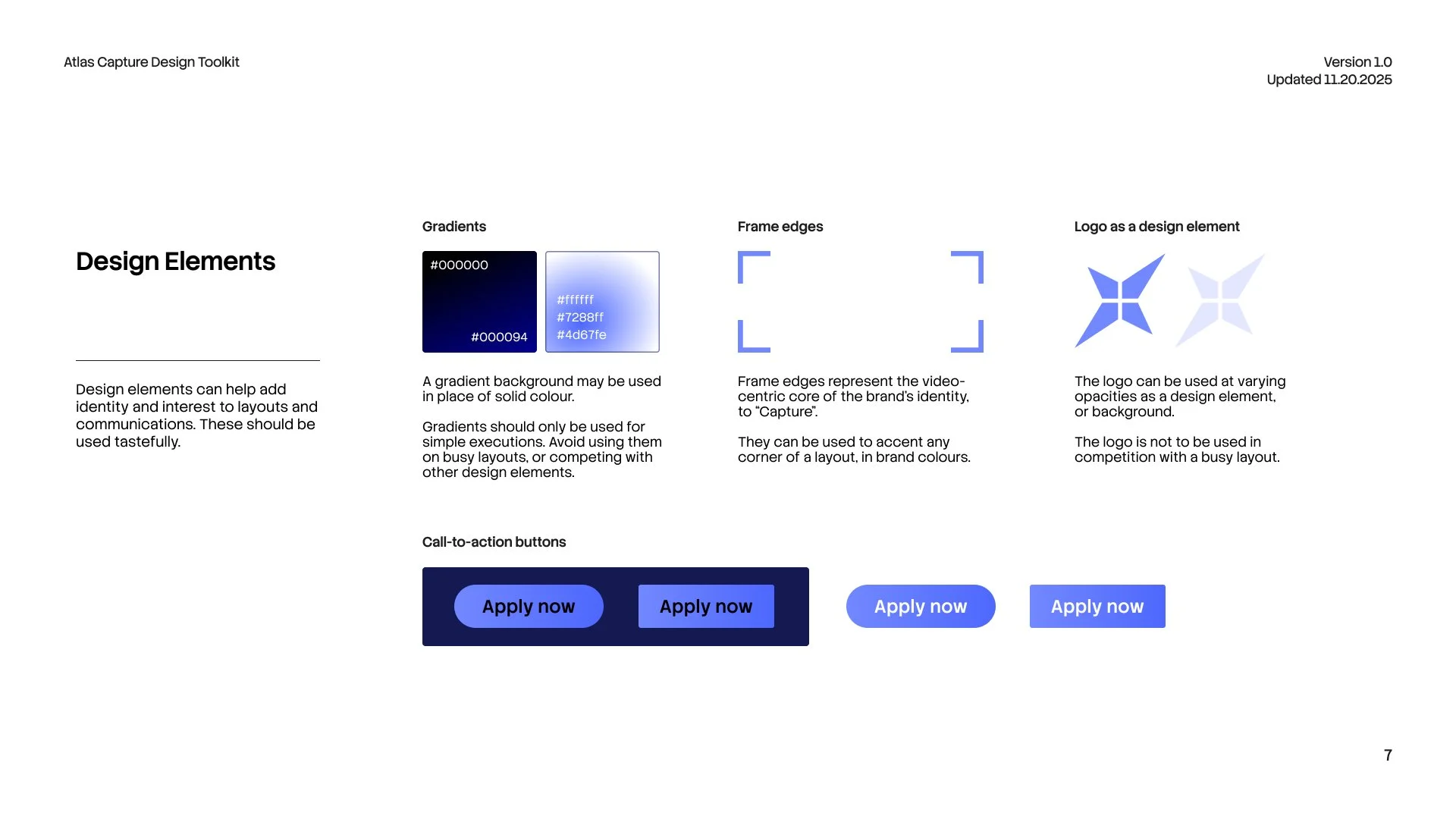 Atlas Capture Design Toolkit

Version 1.0
Updated 11.20.2025

Design Elements

Design elements can help add identity and interest to layouts and communications. These should be used tastefully.

Gradients

#000000
#000094

#ffffff
#7288ff
#4d67fe

A gradient background may be used in place of solid colour.

Gradients should only be used for simple executions. Avoid using them on busy layouts, or competing with other design elements.

Frame edges

Frame edges represent the video-centric core of the brand's identity, to "Capture".

They can be used to accent any corner of a layout, in brand colours.

Logo as a design element

The logo can be used at varying opacities as a design element, or background.

The logo is not to be used in competition with a busy layout.

Call-to-action buttons

Apply now

Apply now

Apply now

Apply now

7